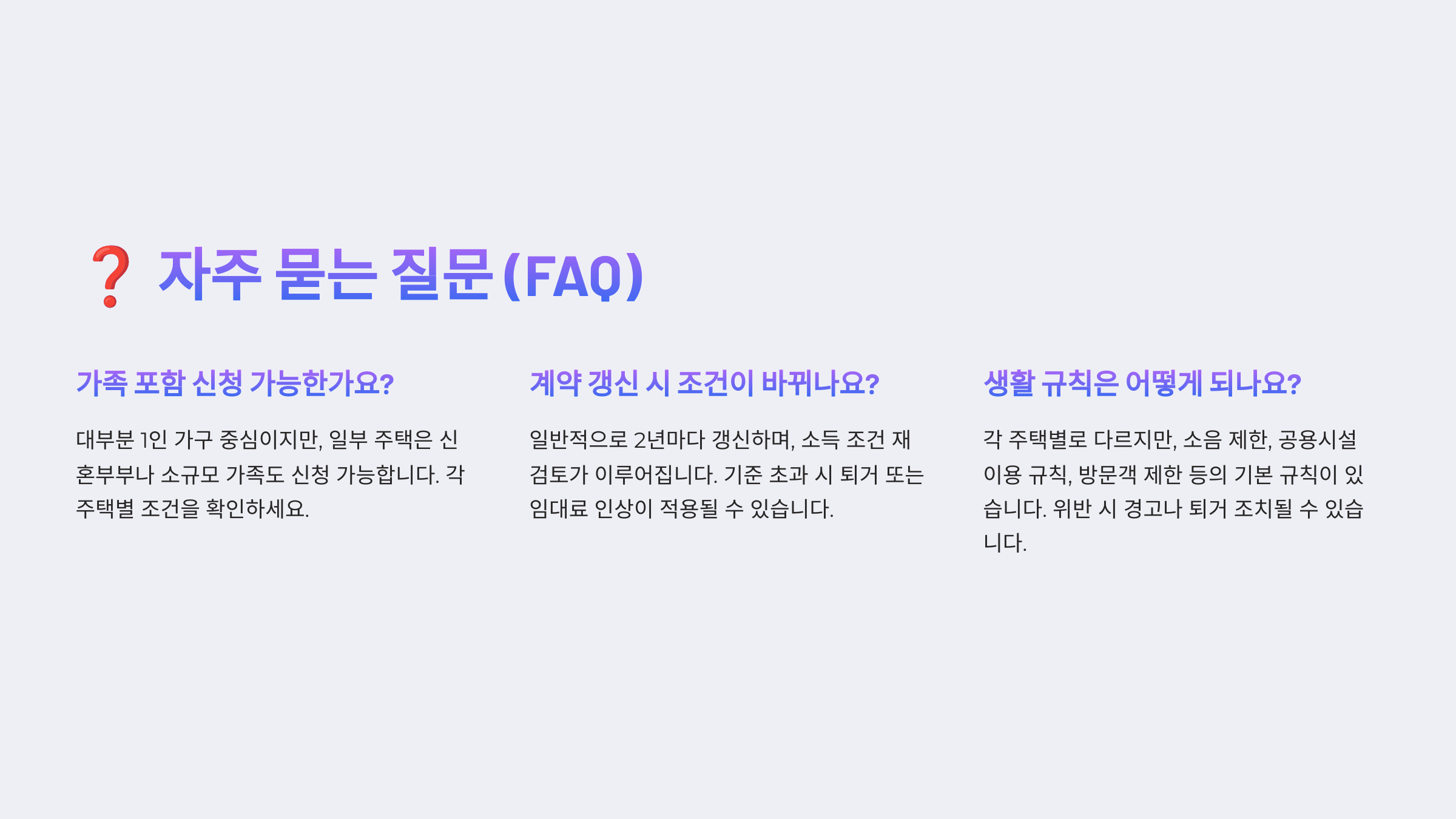 ❓ 자주 묻는 질문 (FAQ)

가족 포함 신청 가능한가요?

대부분 1인 가구 중심이지만, 일부 주택은 신혼부부나 소규모 가족도 신청 가능합니다. 각 주택별 조건을 확인하세요.

계약 갱신 시 조건이 바뀌나요?

일반적으로 2년마다 갱신하며, 소득 조건 재검토가 이루어집니다. 기준 초과 시 퇴거 또는 임대료 인상이 적용될 수 있습니다.

생활 규칙은 어떻게 되나요?

각 주택별로 다르지만, 소음 제한, 공용시설 이용 규칙, 방문객 제한 등의 기본 규칙이 있습니다. 위반 시 경고나 퇴거 조치될 수 있습니다.